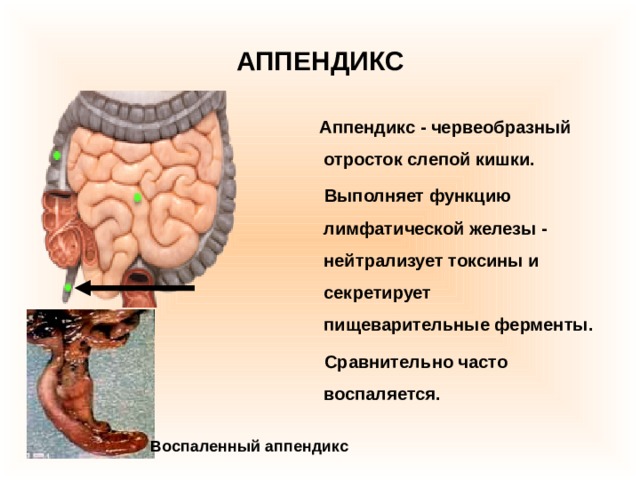 АППЕНДИКС

Аппендикс - червеобразный отросток слепой кишки.

Выполняет функцию лимфатической железы - нейтрализует токсины и секретирует пищеварительные ферменты.

Сравнительно часто воспаляется.

Воспаленный аппендикс